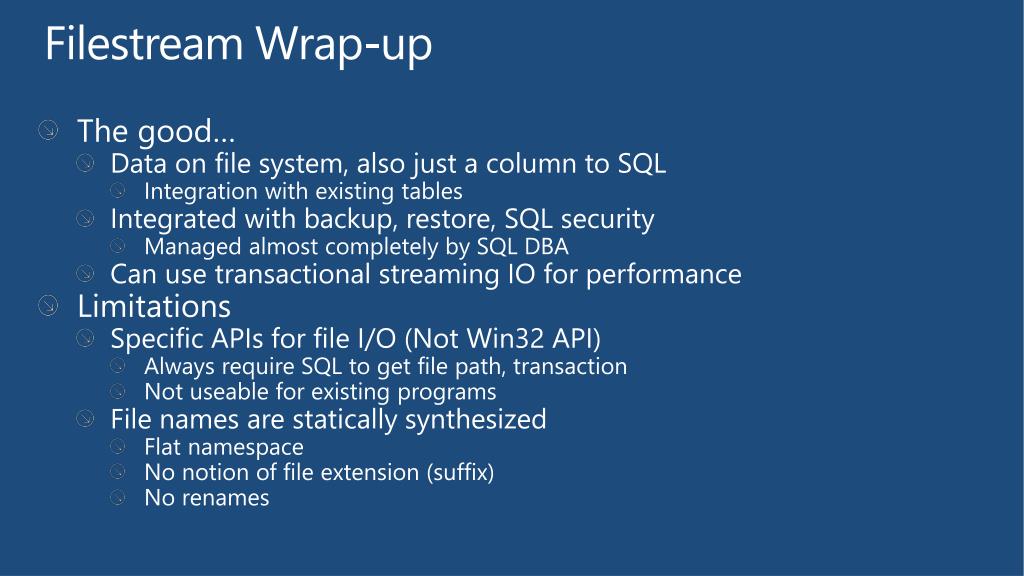 Filestream Wrap-up

The good…

Data on file system, also just a column to SQL

Integration with existing tables

Integrated with backup, restore, SQL security

Managed almost completely by SQL DBA

Can use transactional streaming IO for performance

Limitations

Specific APIs for file I/O (Not Win32 API)

Always require SQL to get file path, transaction

Not useable for existing programs

File names are statically synthesized

Flat namespace

No notion of file extension (suffix)

No renames